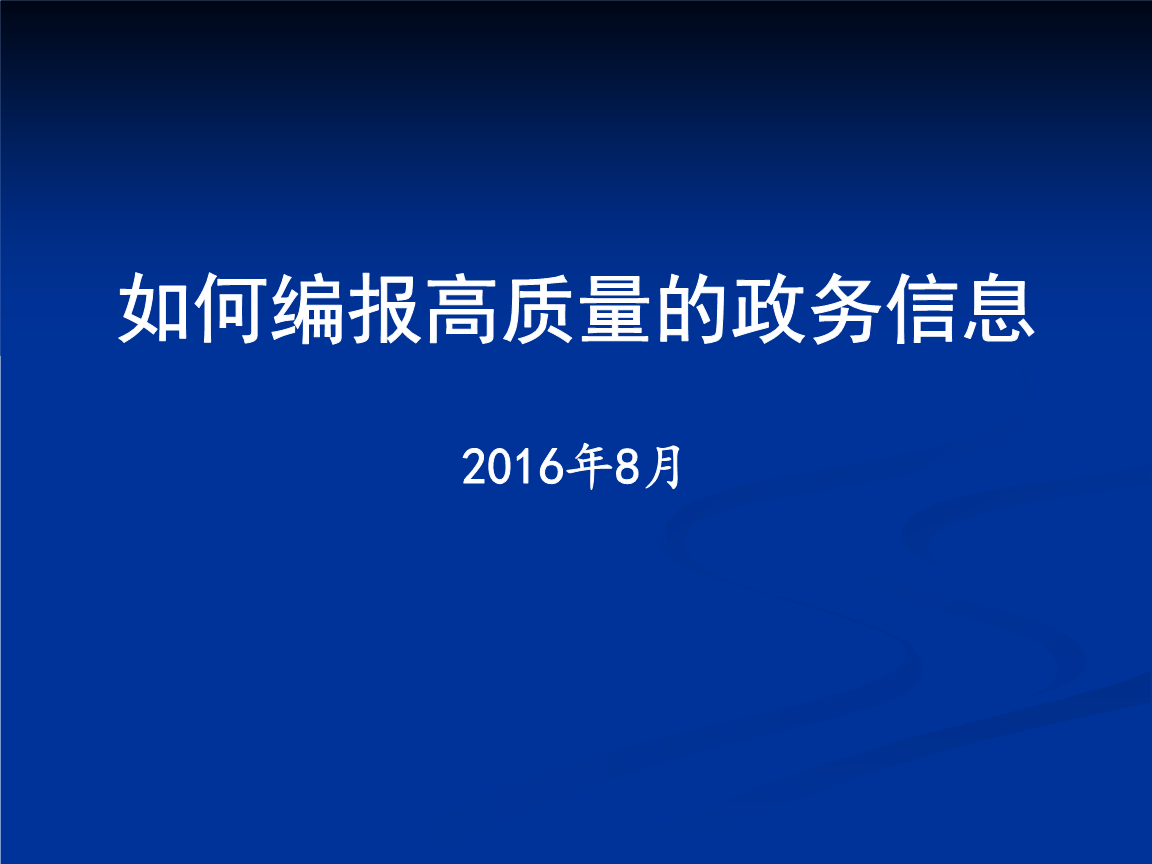 如何编报高质量的政务信息

2016年8月